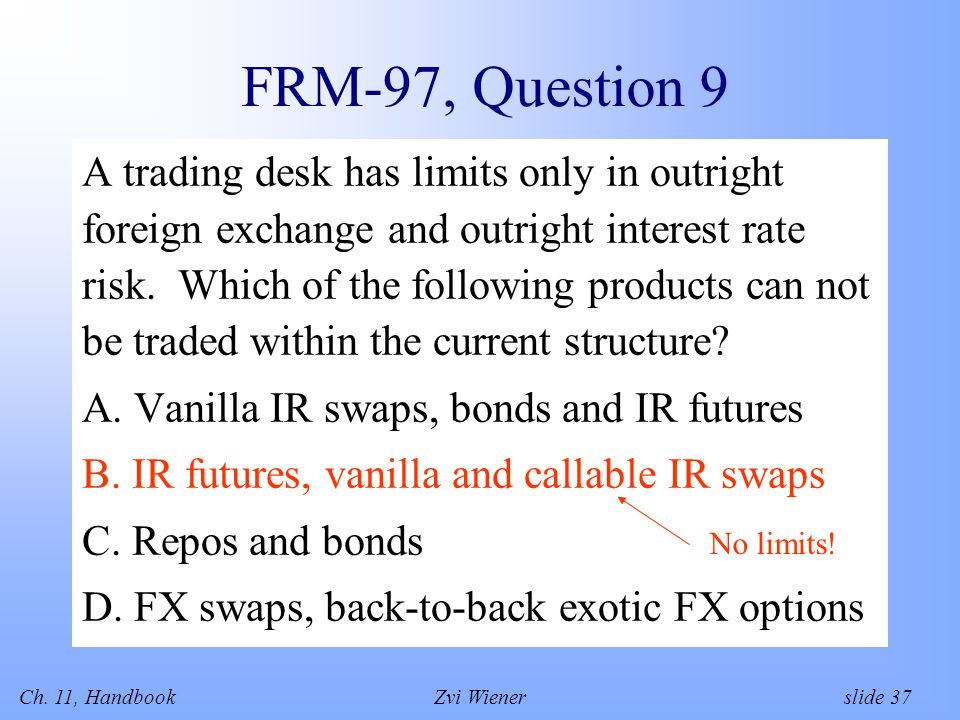 FRM-97, Question 9

A trading desk has limits only in outright foreign exchange and outright interest rate risk. Which of the following products can not be traded within the current structure?

A. Vanilla IR swaps, bonds and IR futures

B. IR futures, vanilla and callable IR swaps

C. Repos and bonds

No limits!

D. FX swaps, back-to-back exotic FX options

Ch. 11, Handbook

Zvi Wiener

slide 37